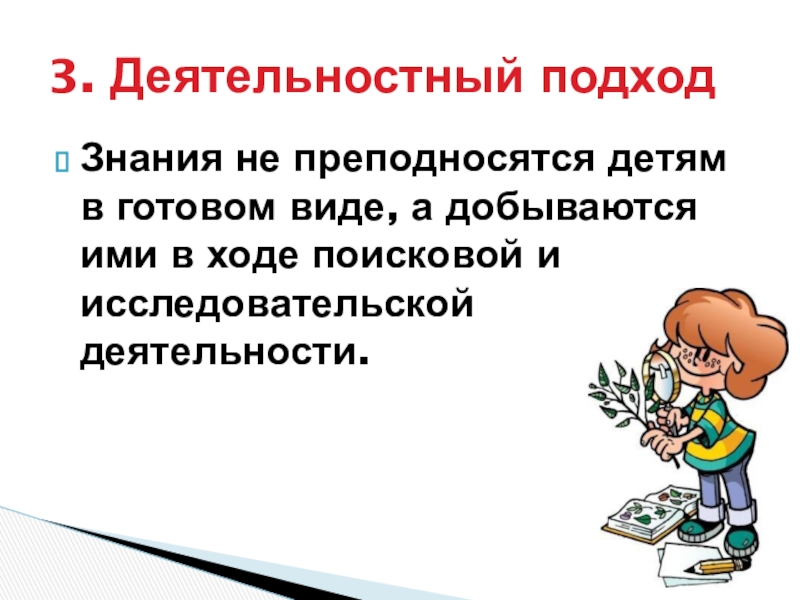 3. Деятельностный подход

Знания не преподносятся детям в готовом виде, а добываются ими в ходе поисковой и исследовательской деятельности.